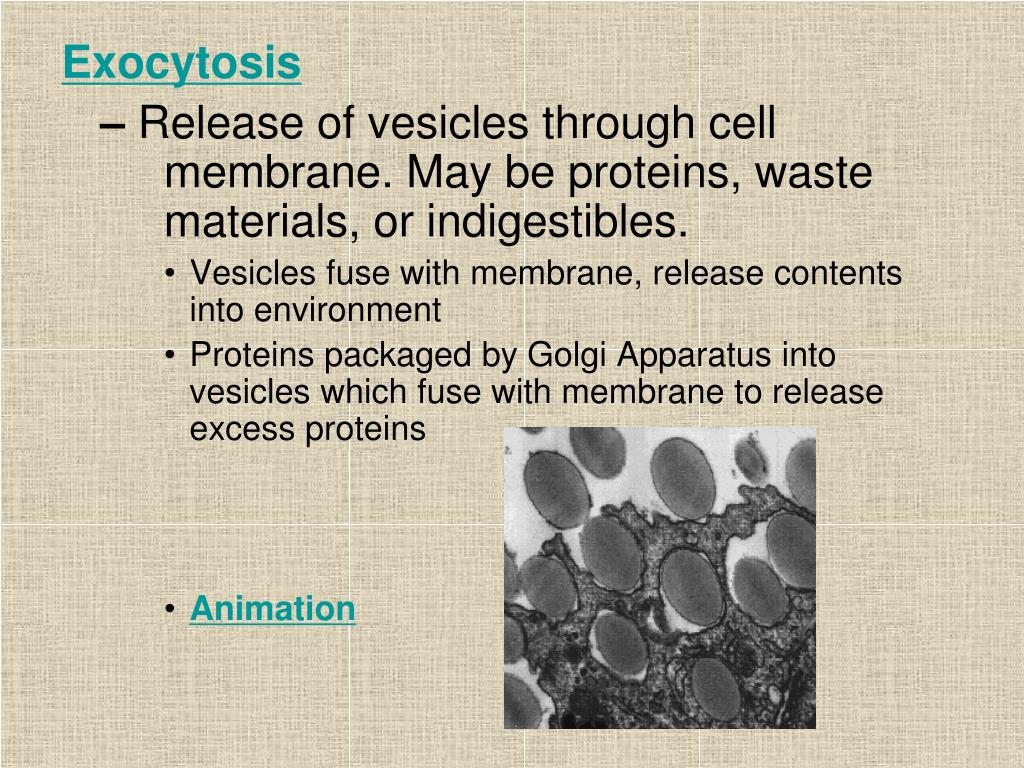 Exocytosis

– Release of vesicles through cell membrane. May be proteins, waste materials, or indigestibles.

• Vesicles fuse with membrane, release contents into environment

• Proteins packaged by Golgi Apparatus into vesicles which fuse with membrane to release excess proteins

• Animation